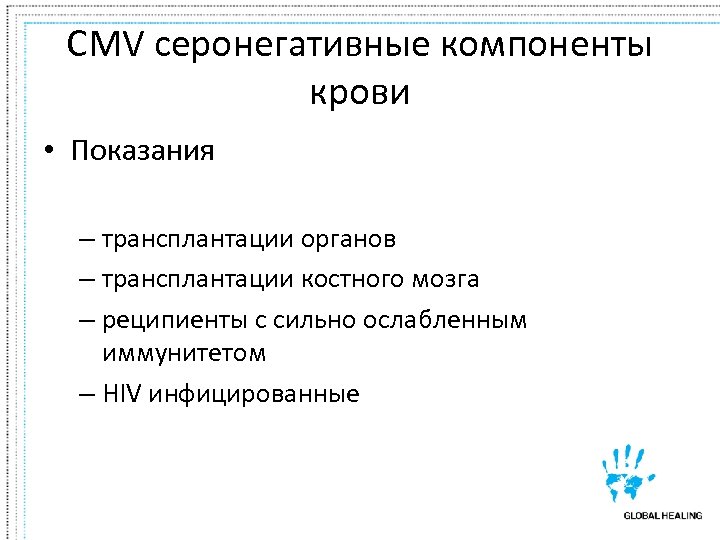 CMV серонегативные компоненты крови

• Показания

– трансплантации органов
– трансплантации костного мозга
– реципиенты с сильно ослабленным иммунитетом
– HIV инфицированные

GLOBAL HEALING